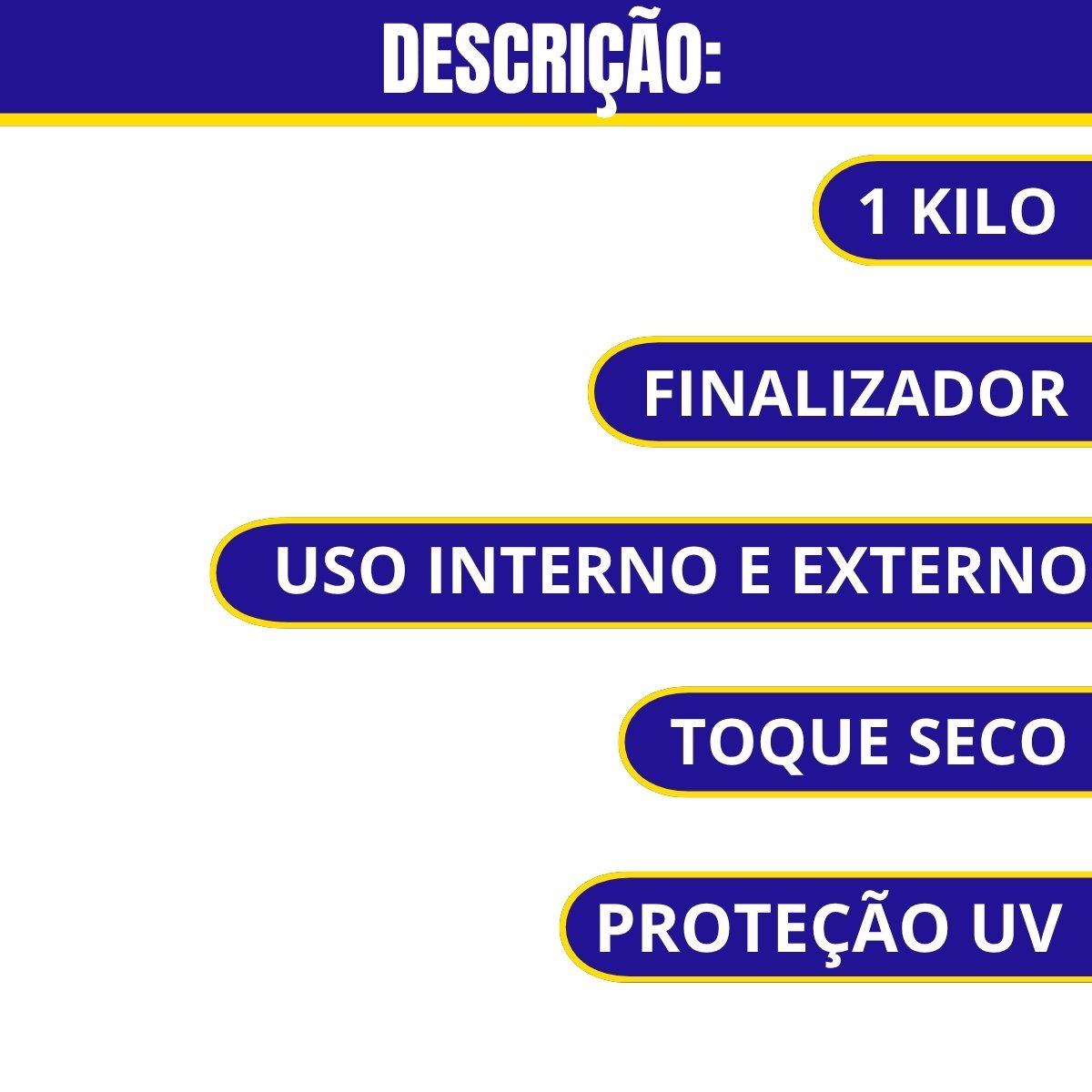 DESCRIÇÃO:

1 KILO

FINALIZADOR

USO INTERNO E EXTERNO

TOQUE SECO

PROTEÇÃO UV